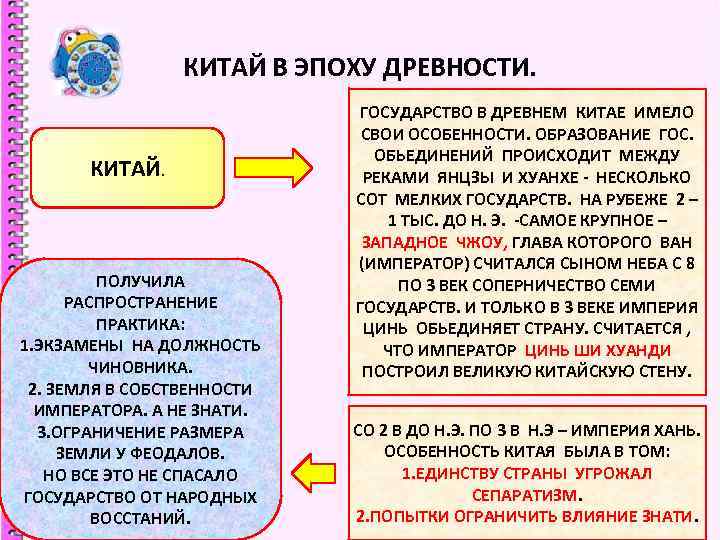 КИТАЙ В ЭПОХУ ДРЕВНОСТИ.

КИТАЙ.

ГОСУДАРСТВО В ДРЕВНЕМ КИТАЕ ИМЕЛО СВОИ ОСОБЕННОСТИ. ОБРАЗОВАНИЕ ГОС. ОБЬЕДИНЕНИЙ ПРОИСХОДИТ МЕЖДУ РЕКАМИ ЯНЦЗЫ И ХУАНХЕ - НЕСКОЛЬКО СОТ МЕЛКИХ ГОСУДАРСТВ. НА РУБЕЖЕ 2 – 1 ТЫС. ДО Н. Э. -САМОЕ КРУПНОЕ – ЗАПАДНОЕ ЧЖОУ, ГЛАВА КОТОРОГО ВАН (ИМПЕРАТОР) СЧИТАЛСЯ СЫНОМ НЕБА С 8 ПО 3 ВЕК СОПЕРНИЧЕСТВО СЕМИ ГОСУДАРСТВ. И ТОЛЬКО В 3 ВЕКЕ ИМПЕРИЯ ЦИНЬ ОБЬЕДИНЯЕТ СТРАНУ. СЧИТАЕТСЯ , ЧТО ИМПЕРАТОР ЦИНЬ ШИ ХУАНДИ ПОСТРОИЛ ВЕЛИКУЮ КИТАЙСКУЮ СТЕНУ.

ПОЛУЧИЛА РАСПРОСТРАНЕНИЕ ПРАКТИКА:
1.ЭКЗАМЕНЫ НА ДОЛЖНОСТЬ ЧИНОВНИКА.
2. ЗЕМЛЯ В СОБСТВЕННОСТИ ИМПЕРАТОРА. А НЕ ЗНАТИ.
3.ОГРАНИЧЕНИЕ РАЗМЕРА ЗЕМЛИ У ФЕОДАЛОВ.
НО ВСЕ ЭТО НЕ СПАСАЛО ГОСУДАРСТВО ОТ НАРОДНЫХ ВОССТАНИЙ.

СО 2 В ДО Н.Э. ПО 3 В Н.Э – ИМПЕРИЯ ХАНЬ. ОСОБЕННОСТЬ КИТАЯ БЫЛА В ТОМ:
1.ЕДИНСТВУ СТРАНЫ УГРОЖАЛ СЕПАРАТИЗМ.
2.ПОПЫТКИ ОГРАНИЧИТЬ ВЛИЯНИЕ ЗНАТИ.